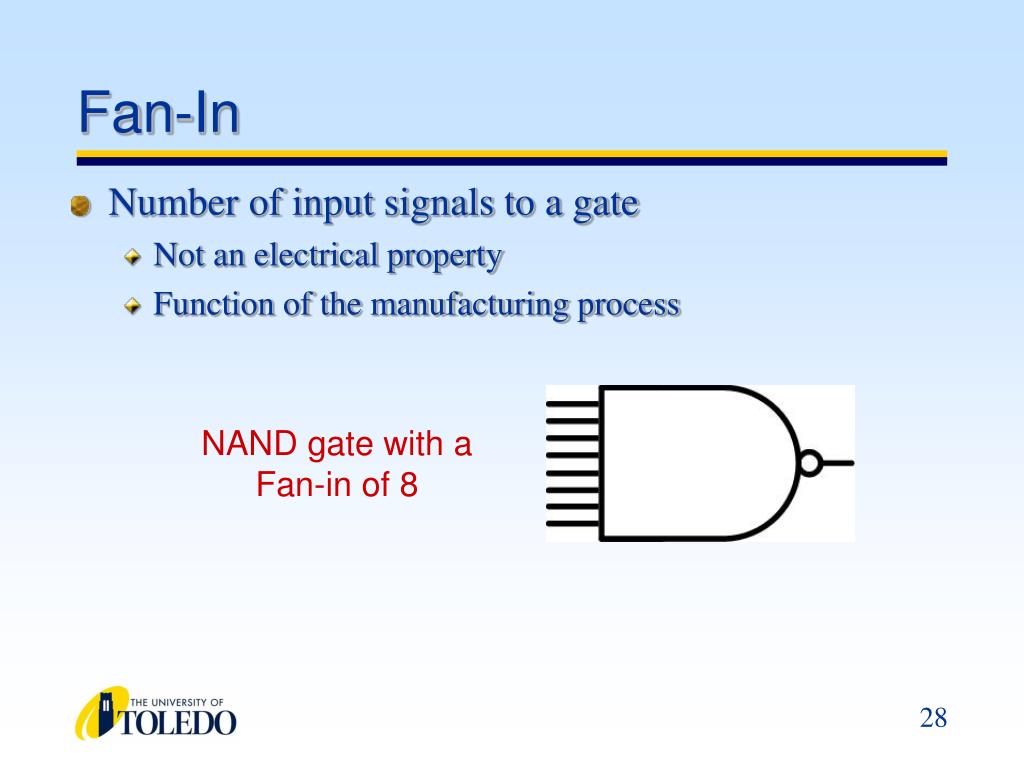 Fan-In

Number of input signals to a gate

Not an electrical property

Function of the manufacturing process

NAND gate with a Fan-in of 8

THE UNIVERSITY OF TOLEDO

28